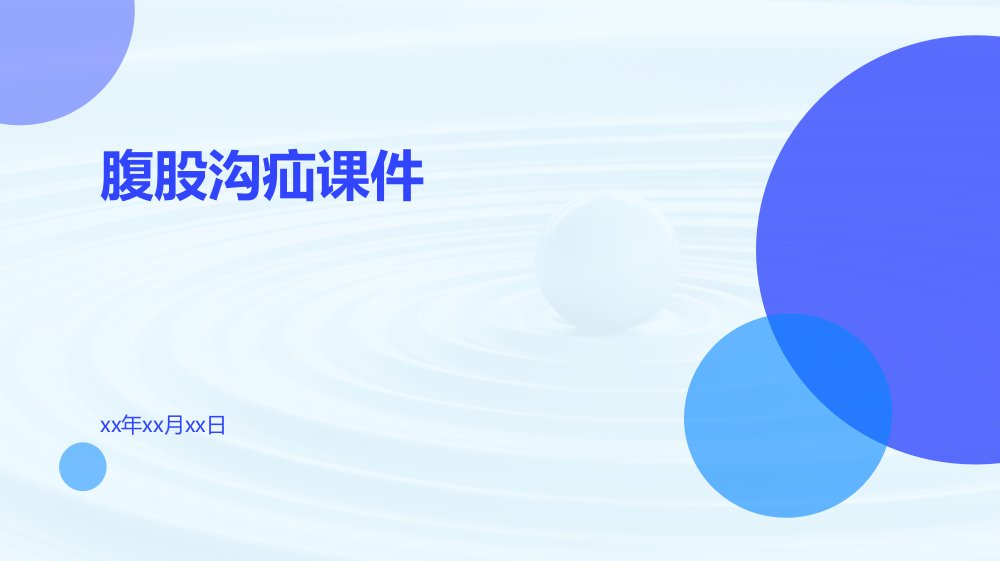 腹股沟疝课件

xx年xx月xx日